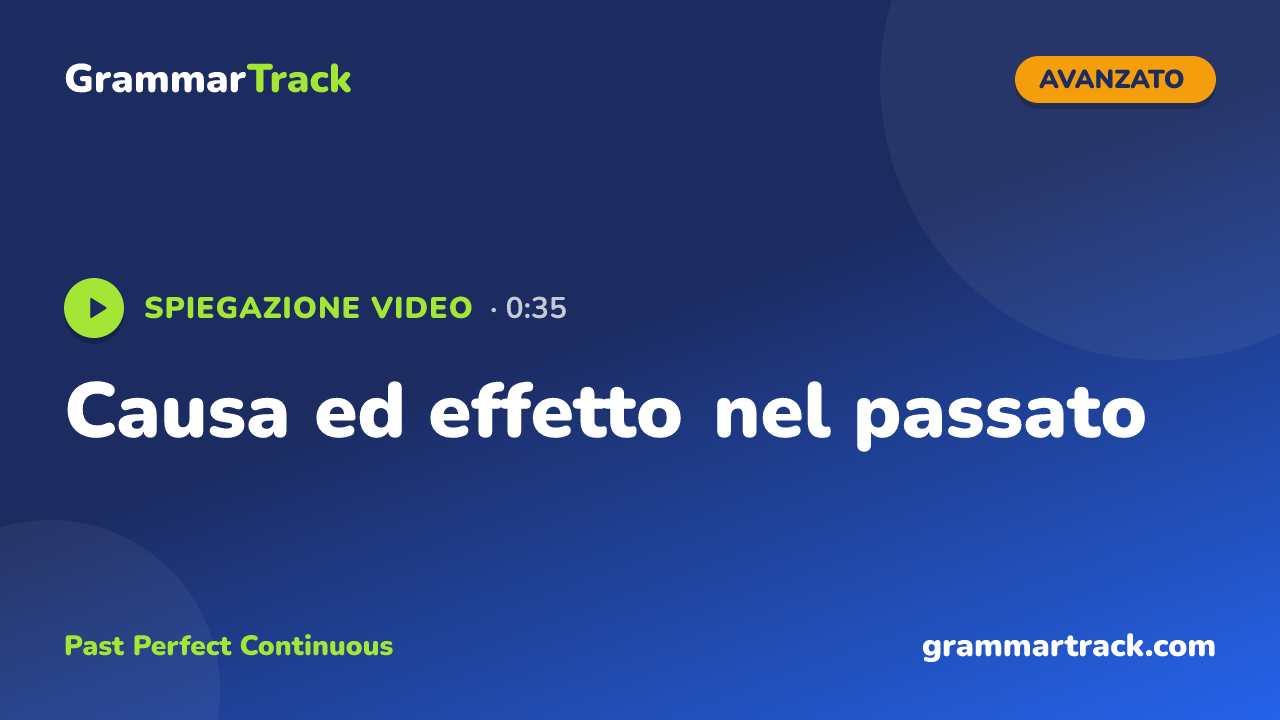 GrammarTrack

AVANZATO

SPIEGAZIONE VIDEO · 0:35

Causa ed effetto nel passato

Past Perfect Continuous

grammartrack.com